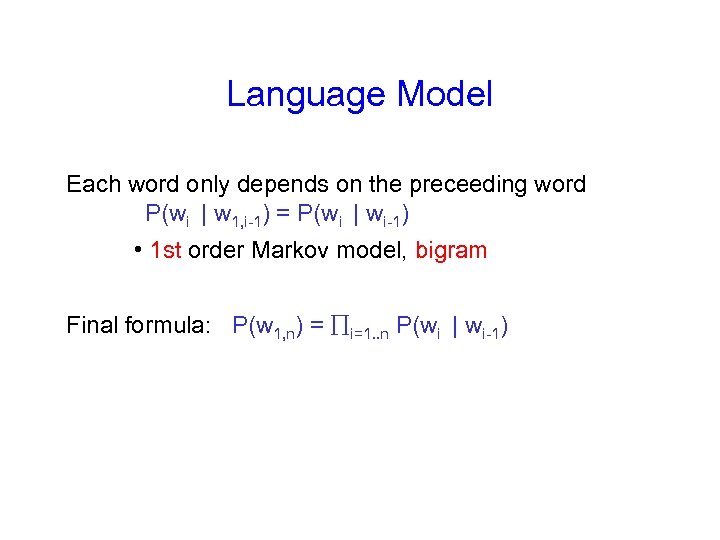 Language Model

Each word only depends on the preceeding word
$P(w_i \mid w_{1,i-1}) = P(w_i \mid w_{i-1})$

• 1st order Markov model, bigram

Final formula: $P(w_{1,n}) = \prod_{i=1..n} P(w_i \mid w_{i-1})$